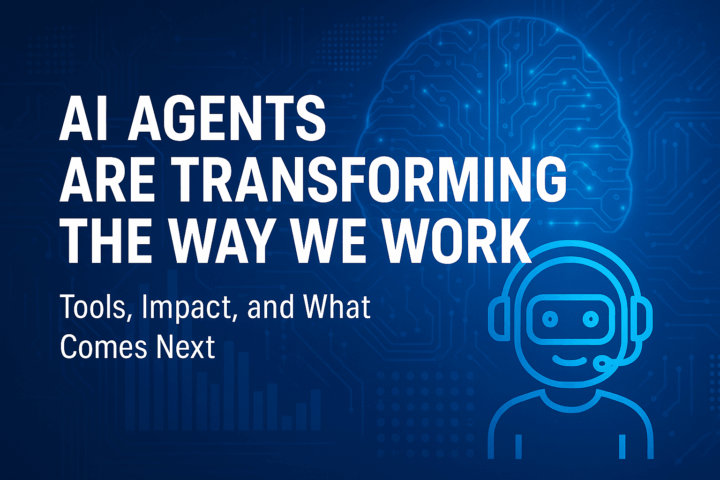 AI AGENTS ARE TRANSFORMING THE WAY WE WORK

Tools, Impact, and What Comes Next